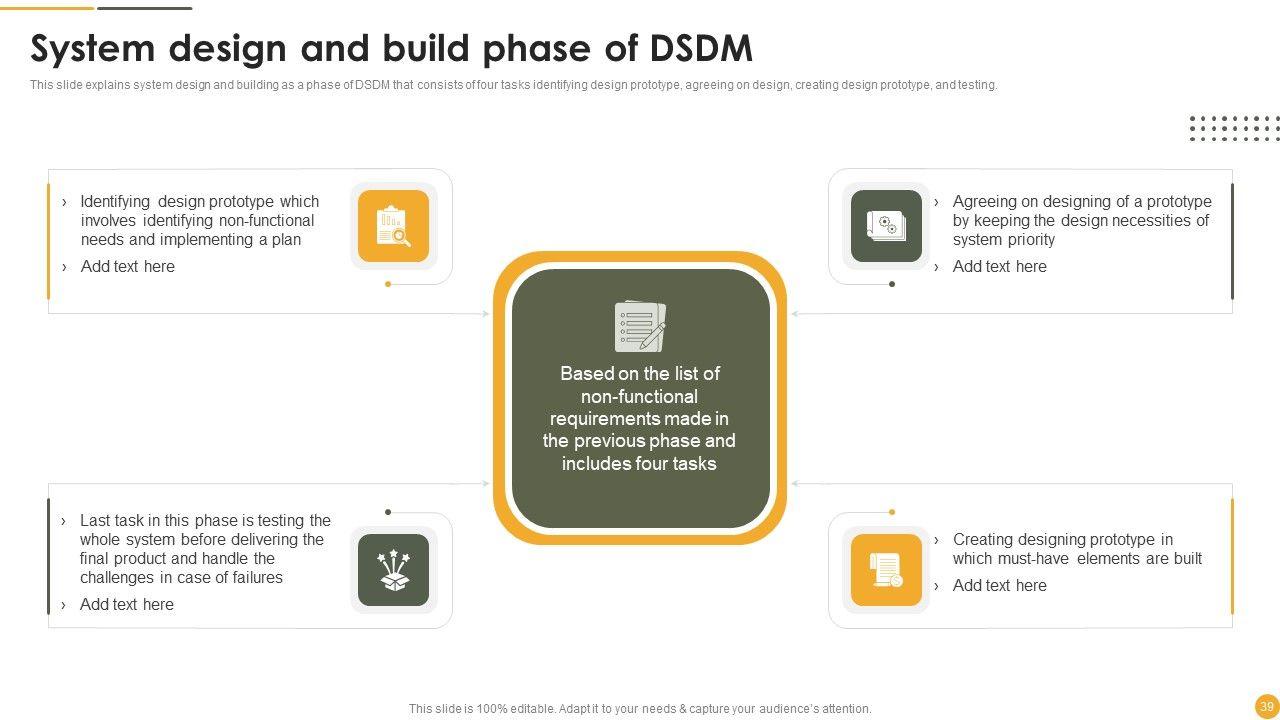 System design and build phase of DSDM

This slide explains system design and building as a phase of DSDM that consists of four tasks identifying design prototype, agreeing on design, creating design prototype, and testing.

› Identifying design prototype which involves identifying non-functional needs and implementing a plan
› Add text here

› Agreeing on designing of a prototype by keeping the design necessities of system priority
› Add text here

Based on the list of non-functional requirements made in the previous phase and includes four tasks

› Last task in this phase is testing the whole system before delivering the final product and handle the challenges in case of failures
› Add text here

› Creating designing prototype in which must-have elements are built
› Add text here

This slide is 100% editable. Adapt it to your needs & capture your audience's attention.

39